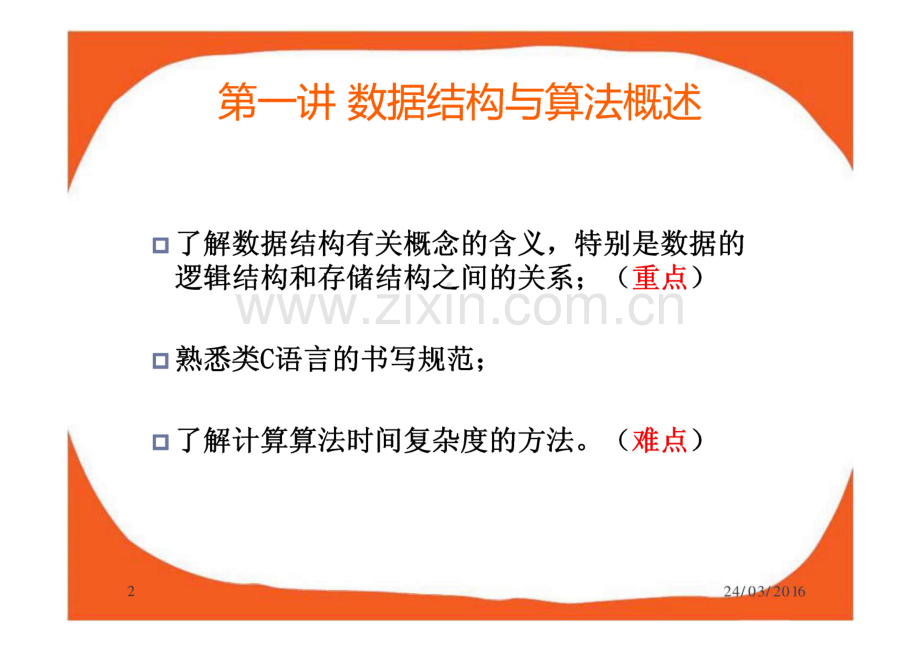 第一讲 数据结构与算法概述

☐ 了解数据结构有关概念的含义，特别是数据的逻辑结构和存储结构之间的关系；（重点）

☐ 熟悉类C语言的书写规范；

☐ 了解计算算法时间复杂度的方法。（难点）

2

24/03/2016

www.zixin.com.cn